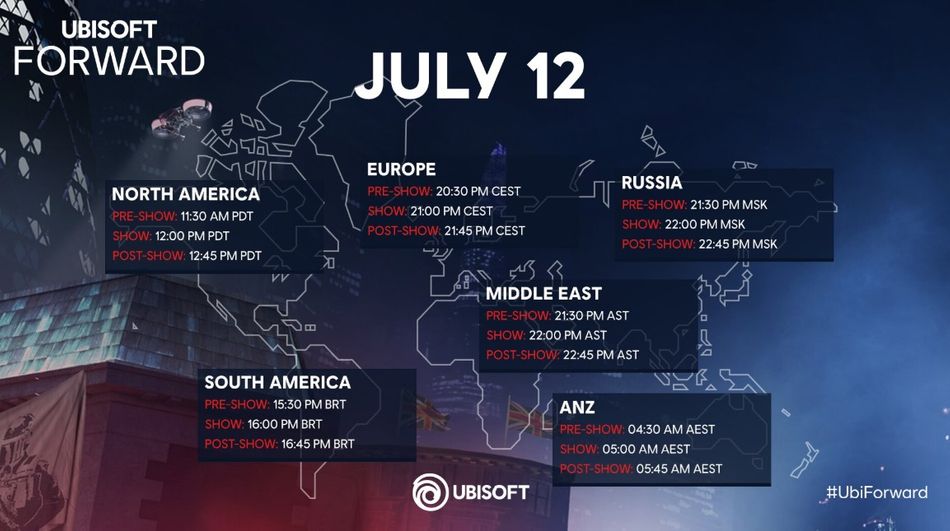 UBISOFT
FORWARD

JULY 12

NORTH AMERICA
PRE-SHOW: 11:30 AM PDT
SHOW: 12:00 PM PDT
POST-SHOW: 12:45 PM PDT

EUROPE
PRE-SHOW: 20:30 PM CEST
SHOW: 21:00 PM CEST
POST-SHOW: 21:45 PM CEST

RUSSIA
PRE-SHOW: 21:30 PM MSK
SHOW: 22:00 PM MSK
POST-SHOW: 22:45 PM MSK

MIDDLE EAST
PRE-SHOW: 21:30 PM AST
SHOW: 22:00 PM AST
POST-SHOW: 22:45 PM AST

SOUTH AMERICA
PRE-SHOW: 15:30 PM BRT
SHOW: 16:00 PM BRT
POST-SHOW: 16:45 PM BRT

ANZ
PRE-SHOW: 04:30 AM AEST
SHOW: 05:00 AM AEST
POST-SHOW: 05:45 AM AEST

UBISOFT

#UbiForward